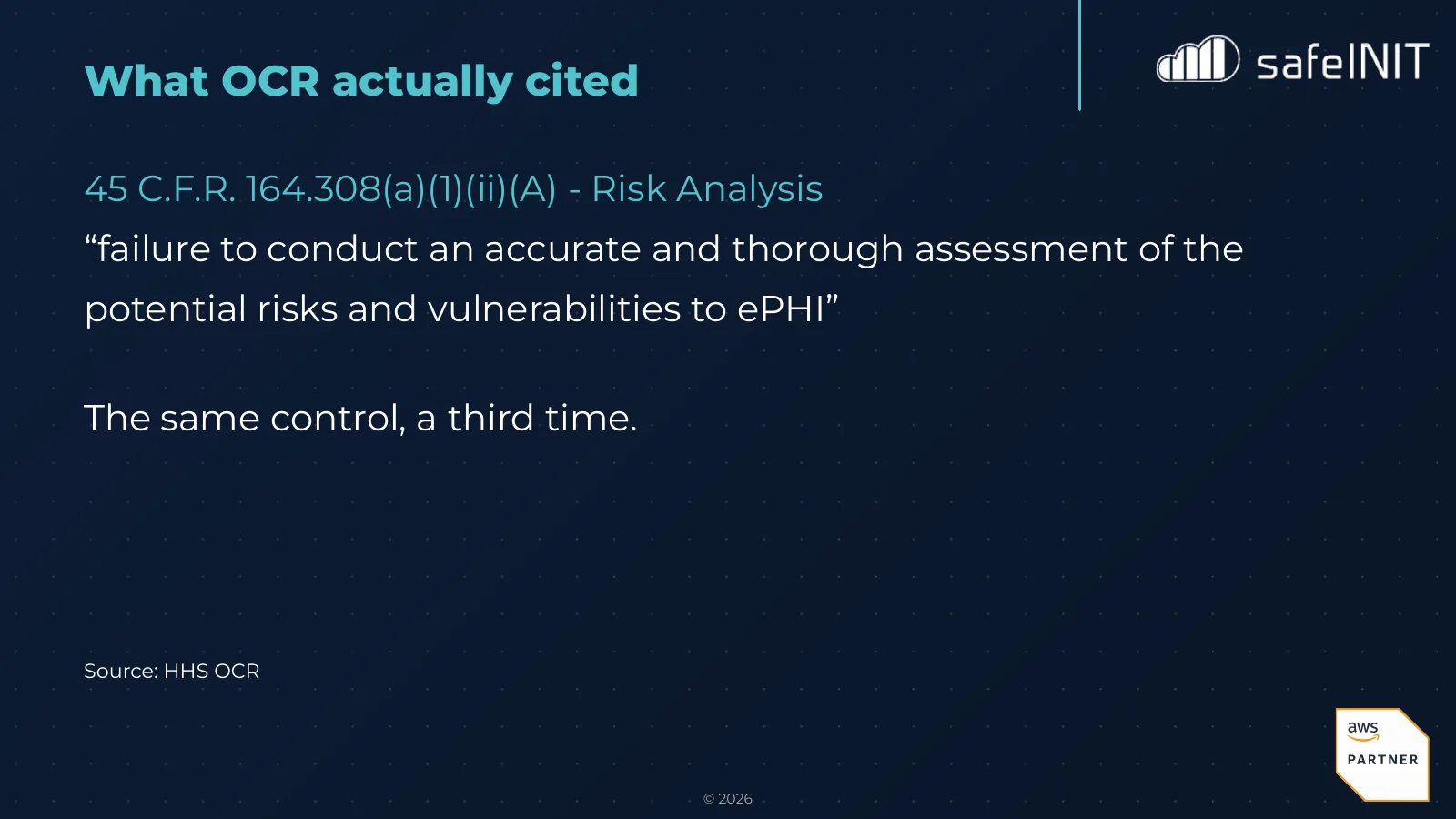 What OCR actually cited

safeINIT

45 C.F.R. 164.308(a)(1)(ii)(A) - Risk Analysis

“failure to conduct an accurate and thorough assessment of the potential risks and vulnerabilities to ePHI”

The same control, a third time.

Source: HHS OCR

aws PARTNER

© 2026